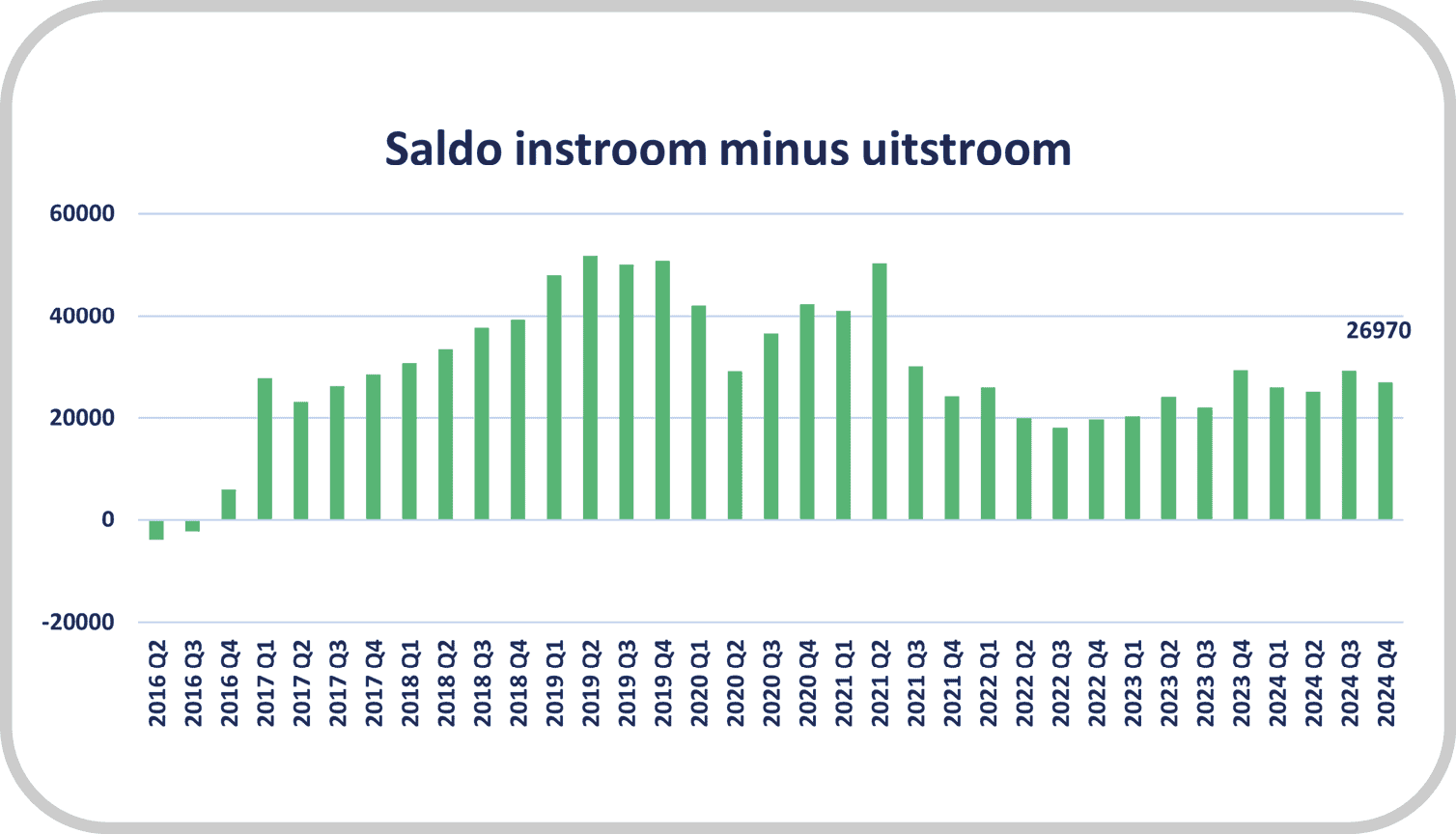 Saldo instroom minus uitstroom

60000
40000
20000
0
-20000

26970

2016 Q2
2016 Q3
2016 Q4
2017 Q1
2017 Q2
2017 Q3
2017 Q4
2018 Q1
2018 Q2
2018 Q3
2018 Q4
2019 Q1
2019 Q2
2019 Q3
2019 Q4
2020 Q1
2020 Q2
2020 Q3
2020 Q4
2021 Q1
2021 Q2
2021 Q3
2021 Q4
2022 Q1
2022 Q2
2022 Q3
2022 Q4
2023 Q1
2023 Q2
2023 Q3
2023 Q4
2024 Q1
2024 Q2
2024 Q3
2024 Q4